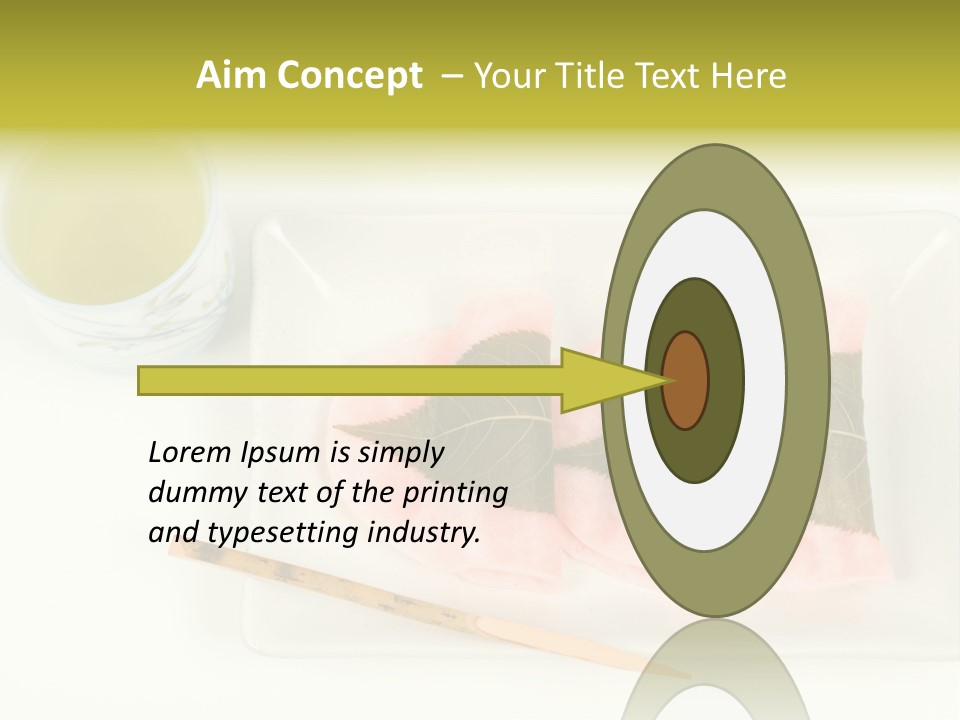 Aim Concept – Your Title Text Here

Lorem Ipsum is simply dummy text of the printing and typesetting industry.